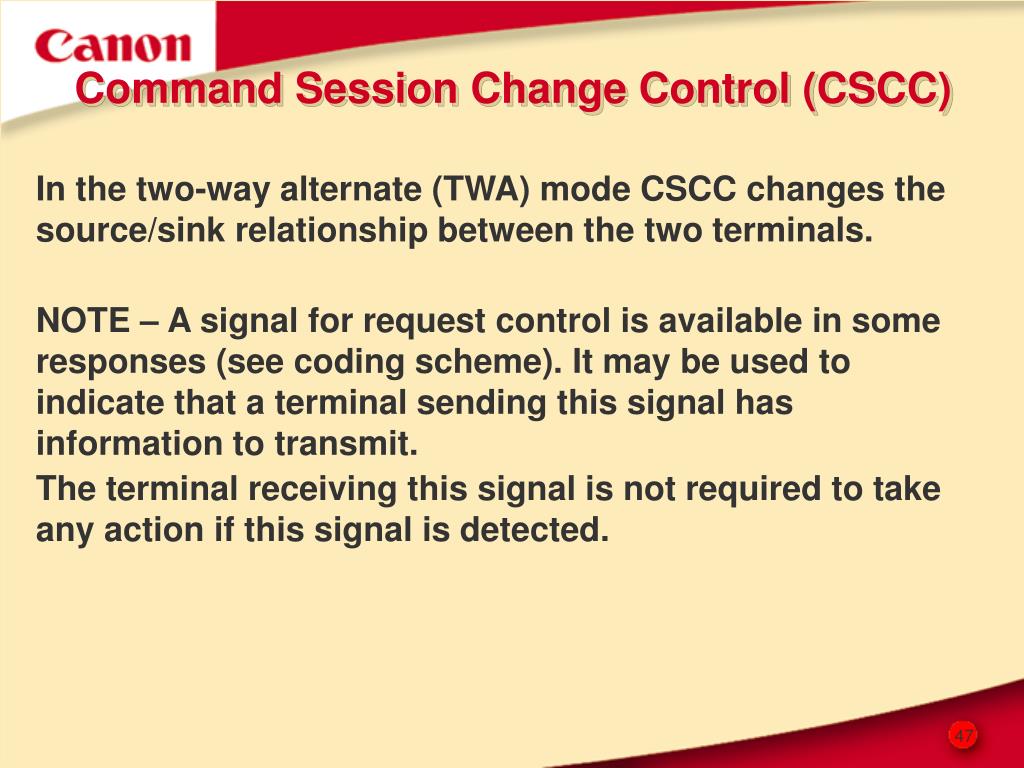 Canon

Command Session Change Control (CSCC)

In the two-way alternate (TWA) mode CSCC changes the source/sink relationship between the two terminals.

NOTE – A signal for request control is available in some responses (see coding scheme). It may be used to indicate that a terminal sending this signal has information to transmit.

The terminal receiving this signal is not required to take any action if this signal is detected.

47